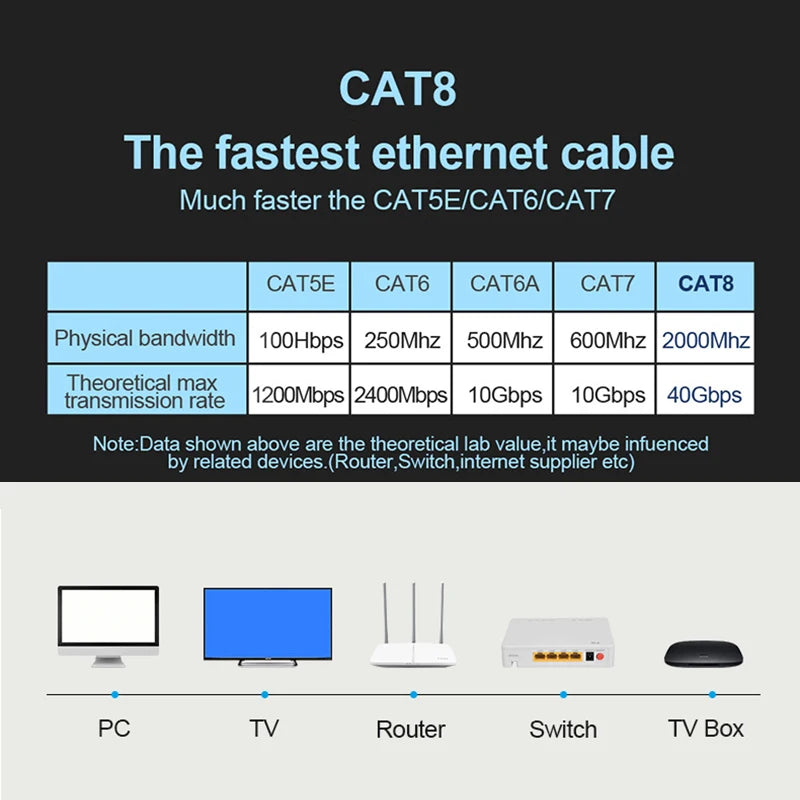 CAT8

The fastest ethernet cable

Much faster the CAT5E/CAT6/CAT7

| | CAT5E | CAT6 | CAT6A | CAT7 | CAT8 |
|---|---|---|---|---|---|
| Physical bandwidth | 100Hbps | 250Mhz | 500Mhz | 600Mhz | 2000Mhz |
| Theoretical max transmission rate | 1200Mbps | 2400Mbps | 10Gbps | 10Gbps | 40Gbps |

Note:Data shown above are the theoretical lab value,it maybe infuenced by related devices.(Router,Switch,internet supplier etc)

PC

TV

Router

Switch

TV Box